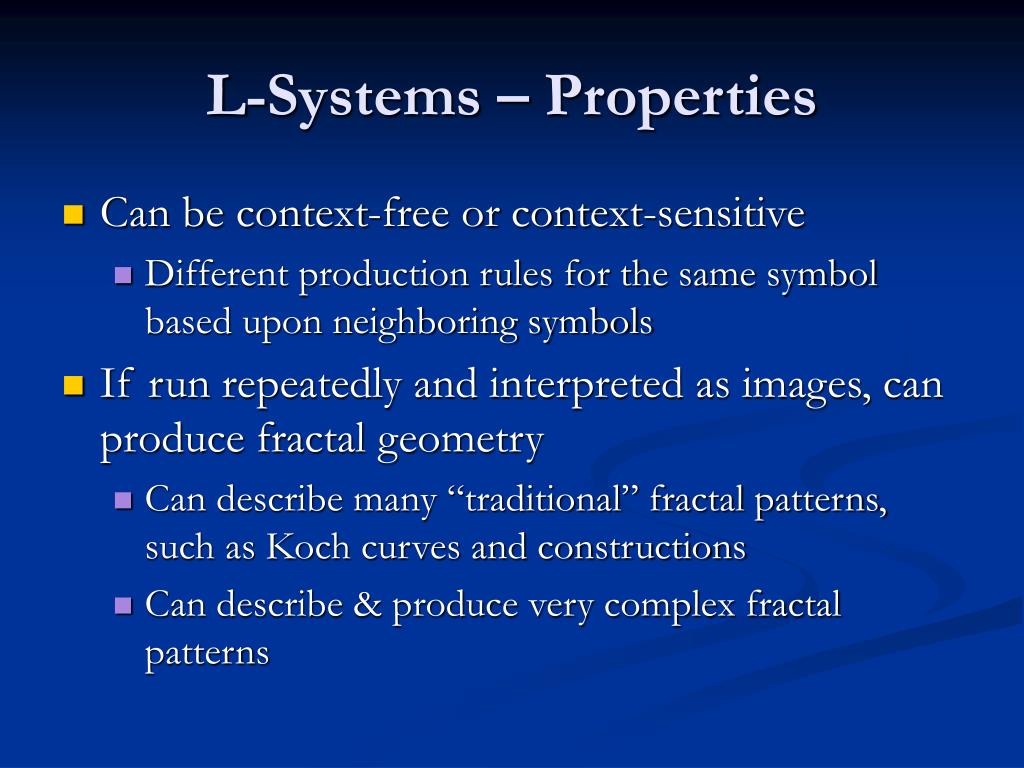 L-Systems – Properties

Can be context-free or context-sensitive

Different production rules for the same symbol based upon neighboring symbols

If run repeatedly and interpreted as images, can produce fractal geometry

Can describe many “traditional” fractal patterns, such as Koch curves and constructions

Can describe & produce very complex fractal patterns